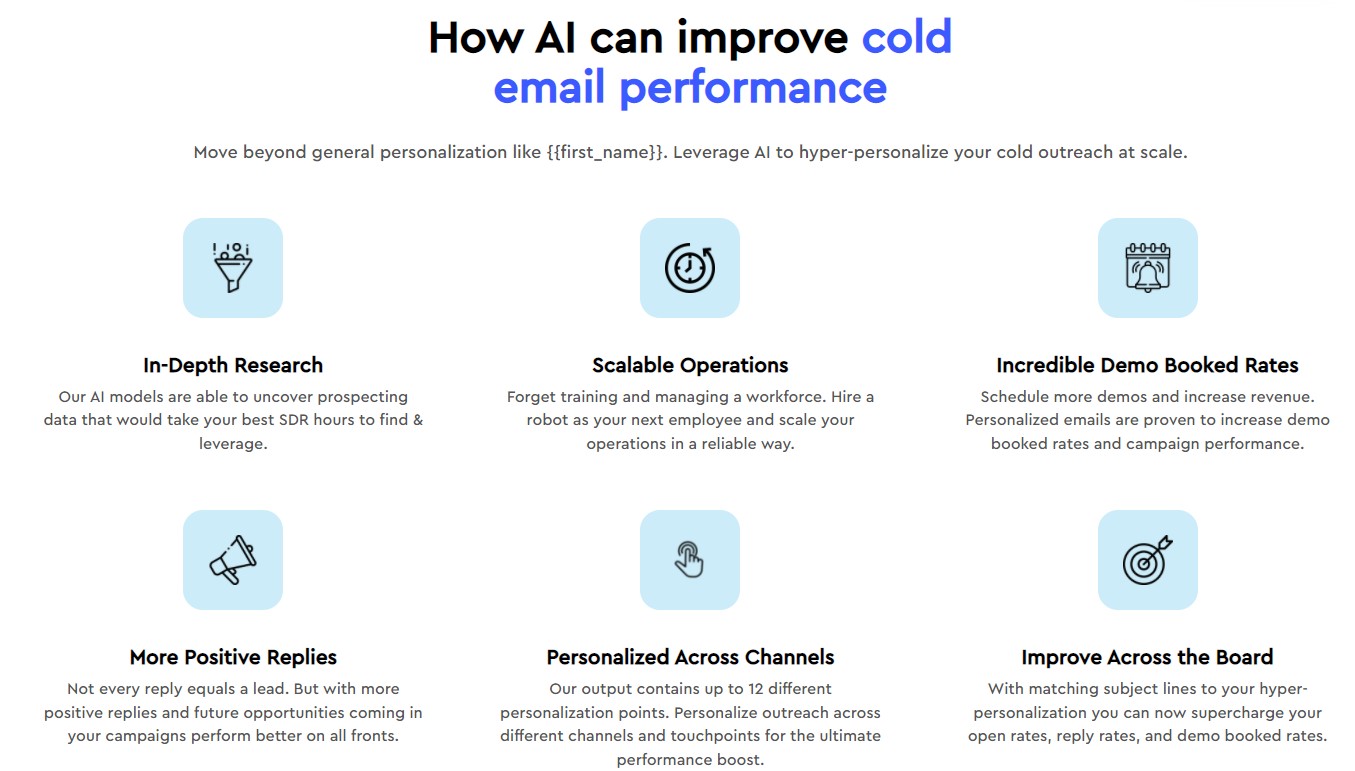 How AI can improve cold email performance

Move beyond general personalization like {{first_name}}. Leverage AI to hyper-personalize your cold outreach at scale.

In-Depth Research
Our AI models are able to uncover prospecting data that would take your best SDR hours to find & leverage.

Scalable Operations
Forget training and managing a workforce. Hire a robot as your next employee and scale your operations in a reliable way.

Incredible Demo Booked Rates
Schedule more demos and increase revenue. Personalized emails are proven to increase demo booked rates and campaign performance.

More Positive Replies
Not every reply equals a lead. But with more positive replies and future opportunities coming in your campaigns perform better on all fronts.

Personalized Across Channels
Our output contains up to 12 different personalization points. Personalize outreach across different channels and touchpoints for the ultimate performance boost.

Improve Across the Board
With matching subject lines to your hyper-personalization you can now supercharge your open rates, reply rates, and demo booked rates.